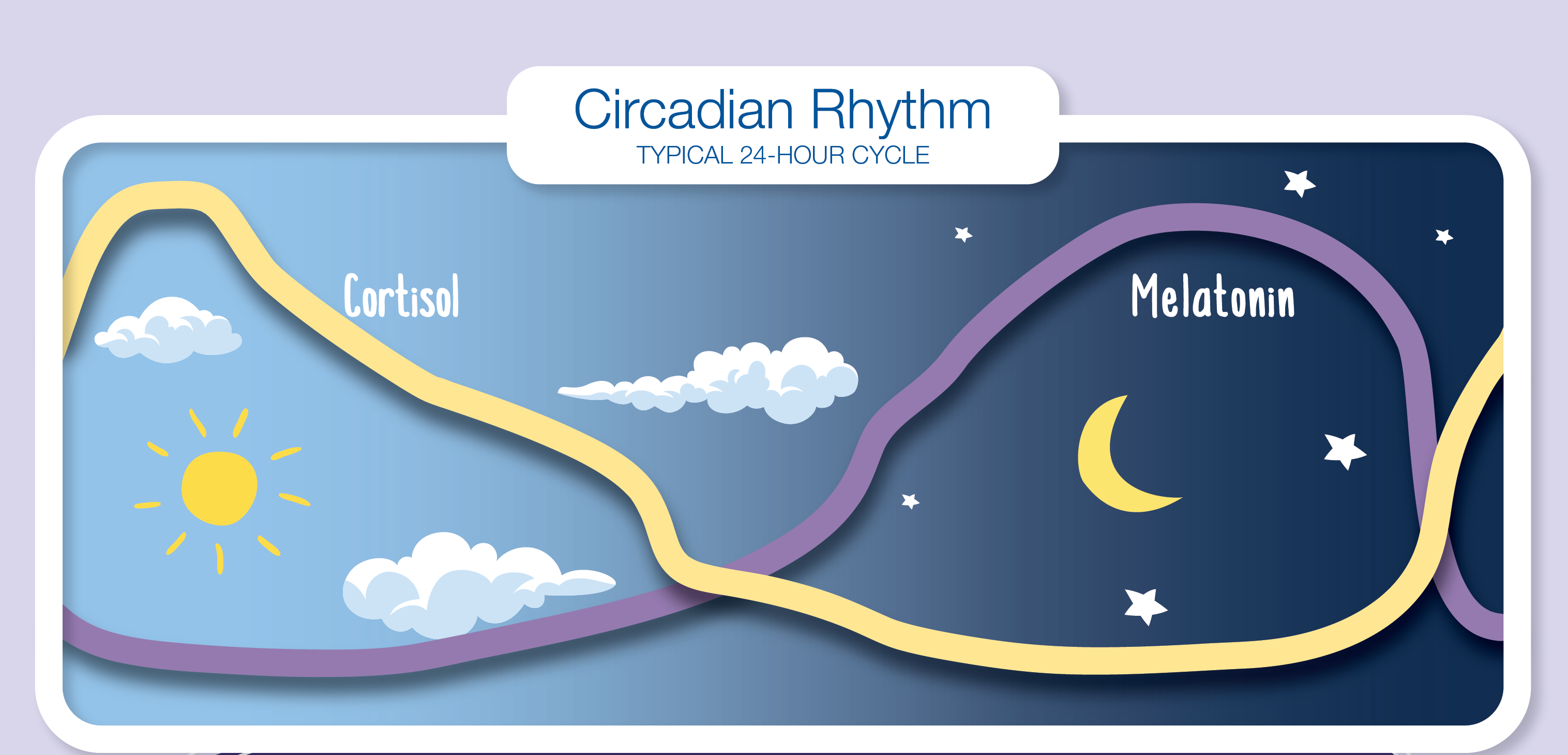 Circadian Rhythm
TYPICAL 24-HOUR CYCLE

Cortisol

Melatonin